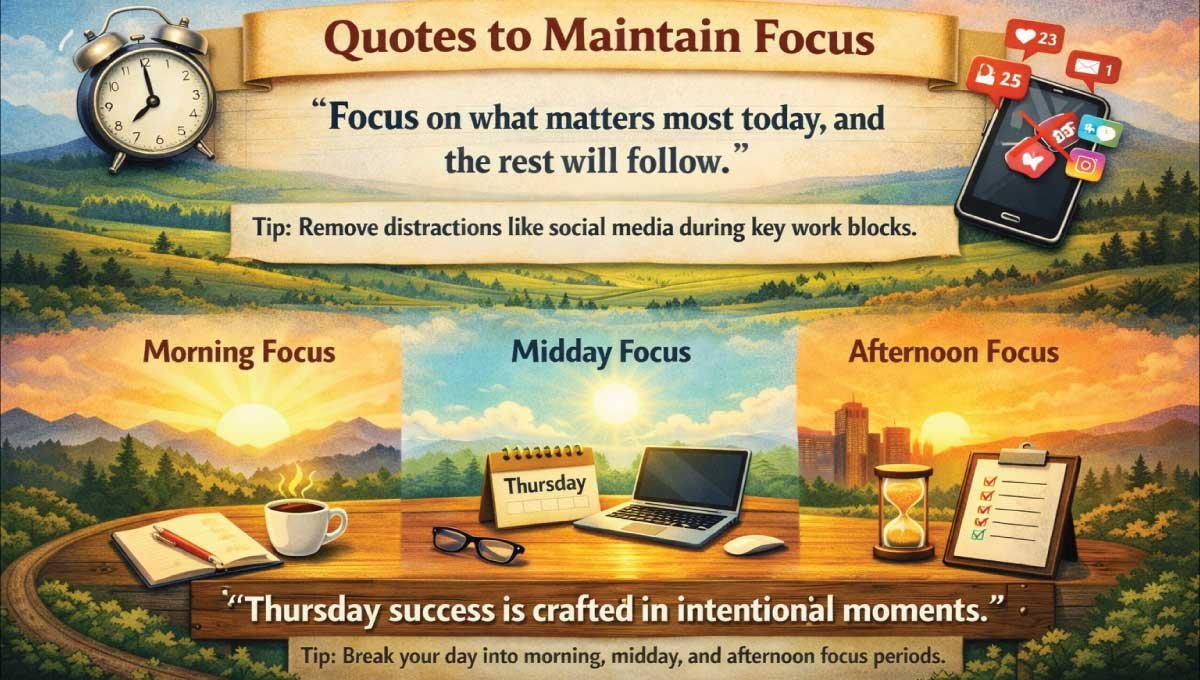 Quotes to Maintain Focus

"Focus on what matters most today, and the rest will follow."

Tip: Remove distractions like social media during key work blocks.

23
25
1

Morning Focus

Midday Focus

Afternoon Focus

Thursday

"Thursday success is crafted in intentional moments."

Tip: Break your day into morning, midday, and afternoon focus periods.